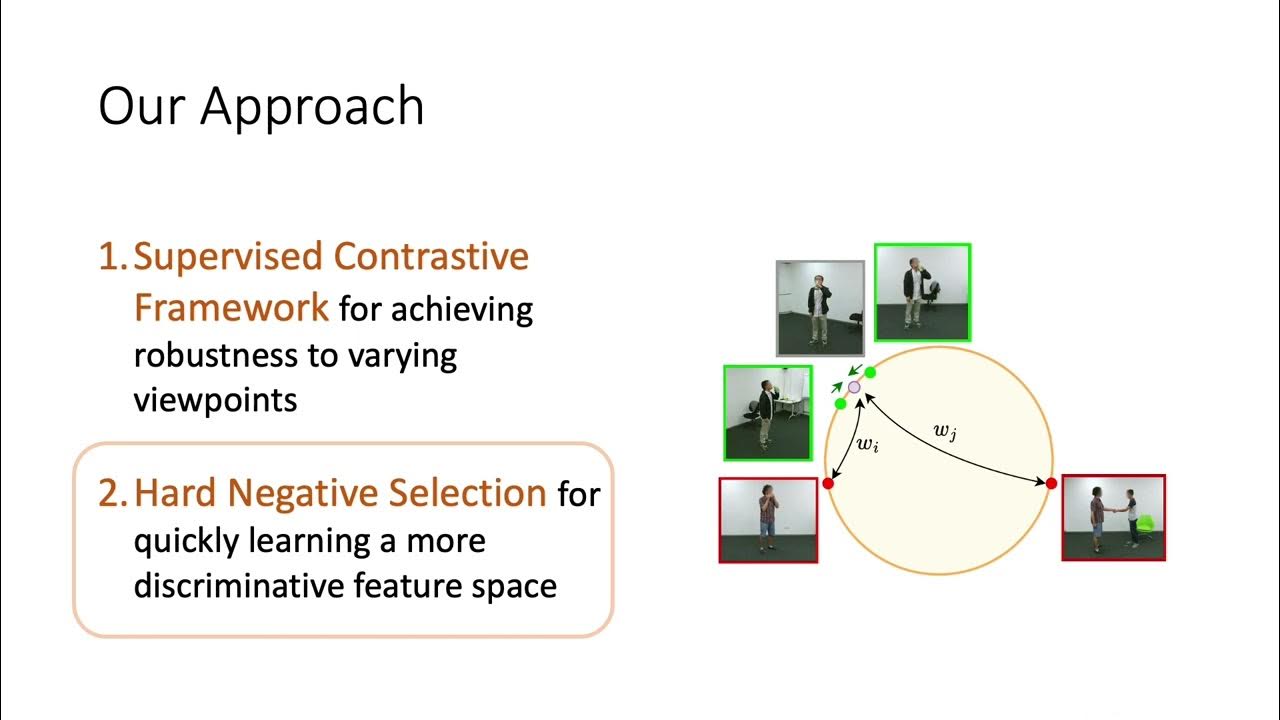 Our Approach

1. Supervised Contrastive Framework for achieving robustness to varying viewpoints

2. Hard Negative Selection for quickly learning a more discriminative feature space

$w_i$

$w_j$